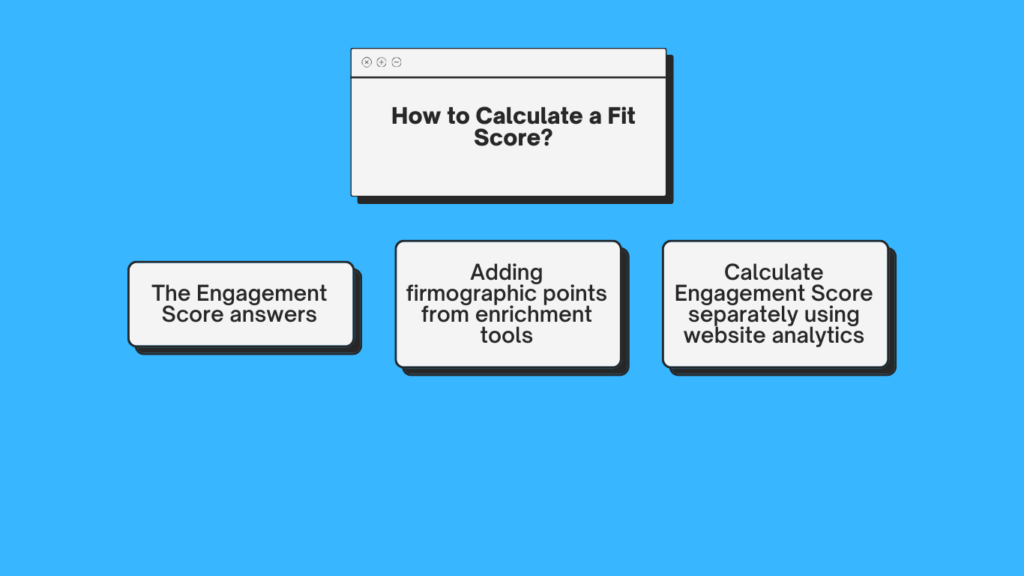 How to Calculate a Fit Score?

The Engagement Score answers

Adding firmographic points from enrichment tools

Calculate Engagement Score separately using website analytics